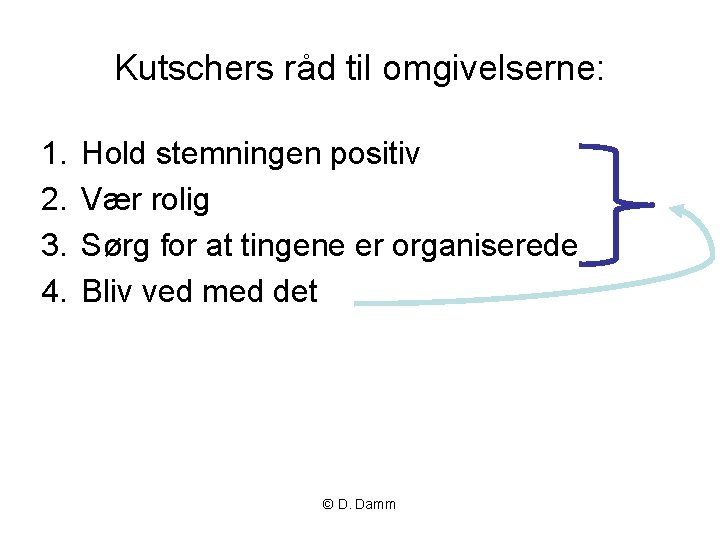 Kutschers råd til omgivelserne:

1. Hold stemningen positiv
2. Vær rolig
3. Sørg for at tingene er organiserede
4. Bliv ved med det

© D. Damm